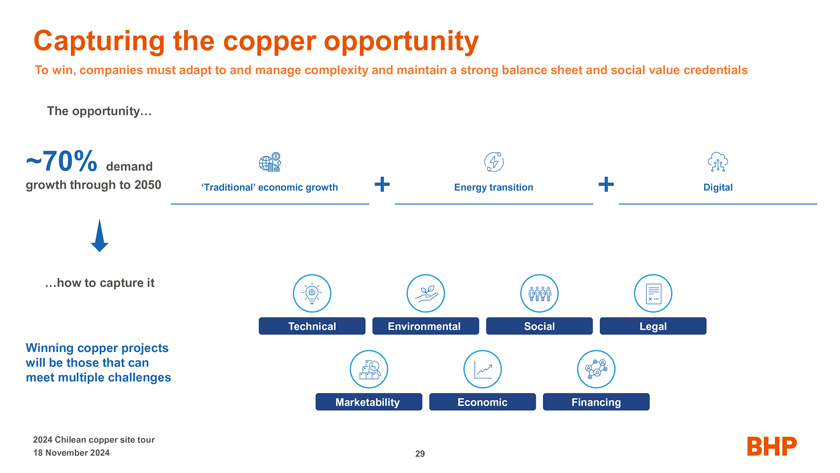 Capturing the copper opportunity

To win, companies must adapt to and manage complexity and maintain a strong balance sheet and social value credentials

The opportunity…

~70% demand growth through to 2050

'Traditional' economic growth + Energy transition + Digital

…how to capture it

Winning copper projects will be those that can meet multiple challenges

Technical

Environmental

Social

Legal

Marketability

Economic

Financing

2024 Chilean copper site tour
18 November 2024

29

BHP